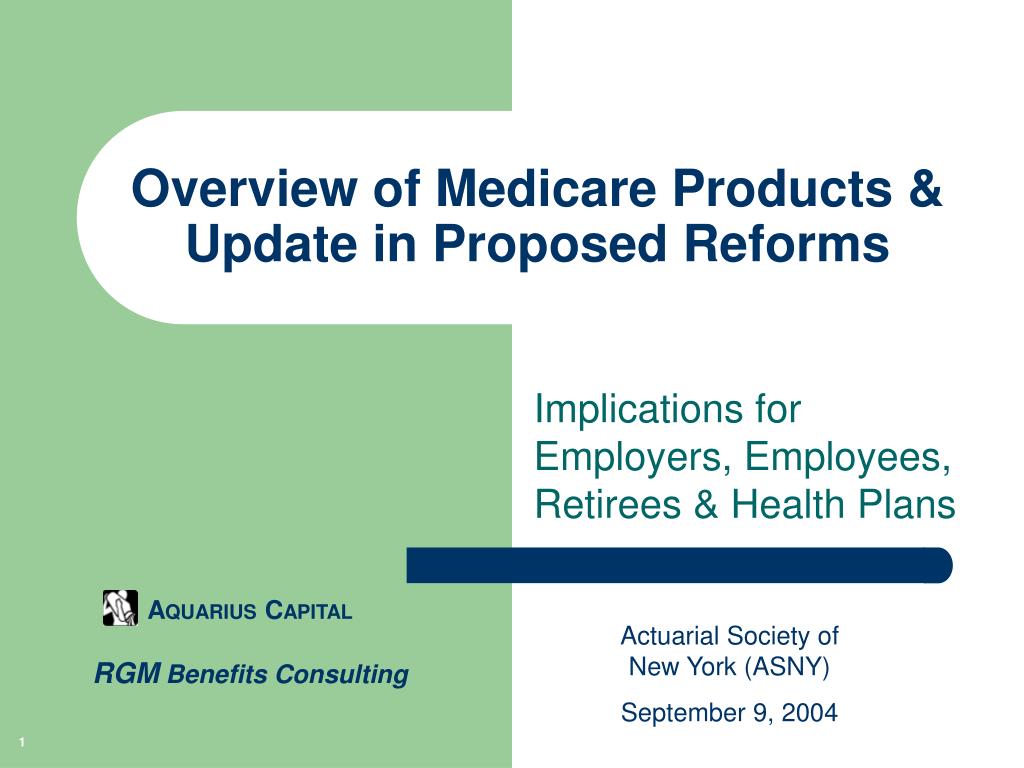 Overview of Medicare Products & Update in Proposed Reforms

Implications for Employers, Employees, Retirees & Health Plans

AQUARIUS CAPITAL

RGM Benefits Consulting

Actuarial Society of New York (ASNY)

September 9, 2004

1